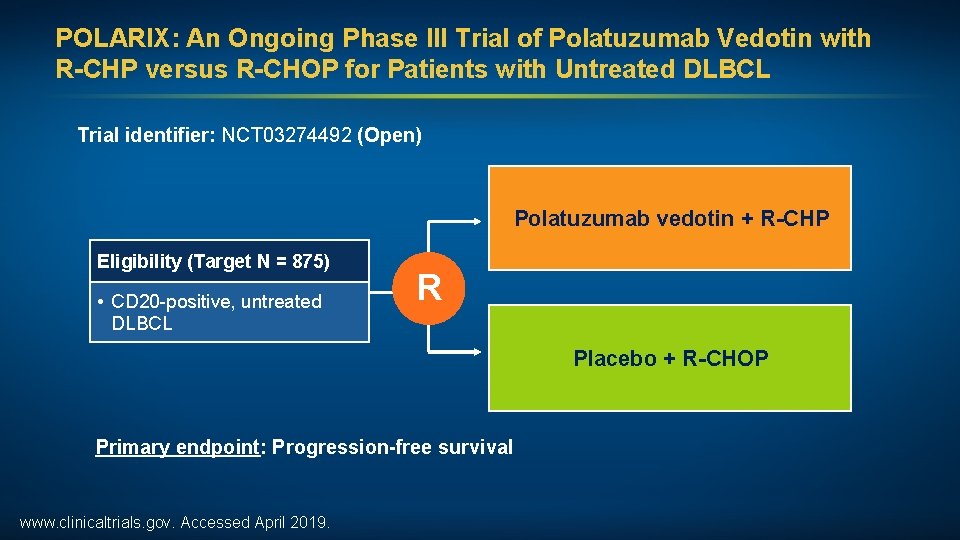 POLARIX: An Ongoing Phase III Trial of Polatuzumab Vedotin with R-CHP versus R-CHOP for Patients with Untreated DLBCL

Trial identifier: NCT03274492 (Open)

Eligibility (Target N = 875)

• CD20-positive, untreated DLBCL

R

Polatuzumab vedotin + R-CHP

Placebo + R-CHOP

Primary endpoint: Progression-free survival

www.clinicaltrials.gov. Accessed April 2019.